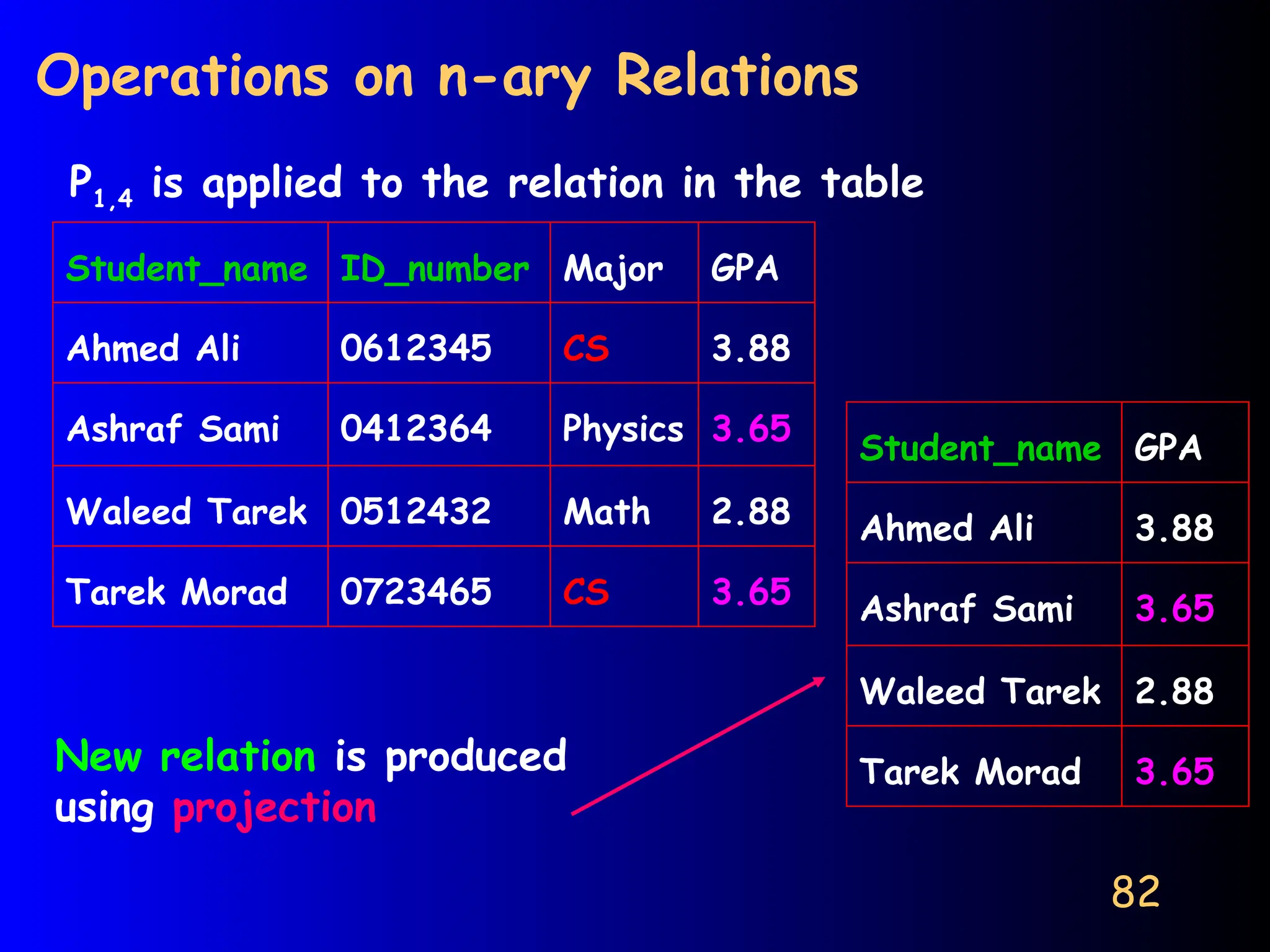 Operations on n-ary Relations

$P_{1,4}$ is applied to the relation in the table

| Student_name | ID_number | Major | GPA |
|---|---|---|---|
| Ahmed Ali | 0612345 | CS | 3.88 |
| Ashraf Sami | 0412364 | Physics | 3.65 |
| Waleed Tarek | 0512432 | Math | 2.88 |
| Tarek Morad | 0723465 | CS | 3.65 |

| Student_name | GPA |
|---|---|
| Ahmed Ali | 3.88 |
| Ashraf Sami | 3.65 |
| Waleed Tarek | 2.88 |
| Tarek Morad | 3.65 |

New relation is produced using projection

82